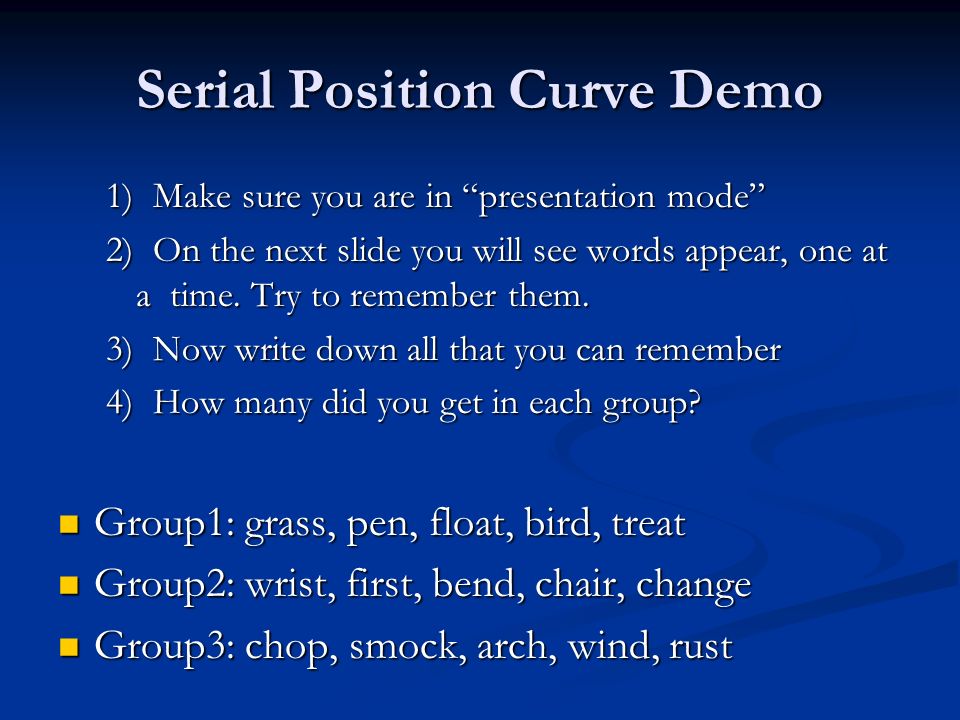 Serial Position Curve Demo

1) Make sure you are in “presentation mode”

2) On the next slide you will see words appear, one at a time. Try to remember them.

3) Now write down all that you can remember

4) How many did you get in each group?

Group1: grass, pen, float, bird, treat

Group2: wrist, first, bend, chair, change

Group3: chop, smock, arch, wind, rust